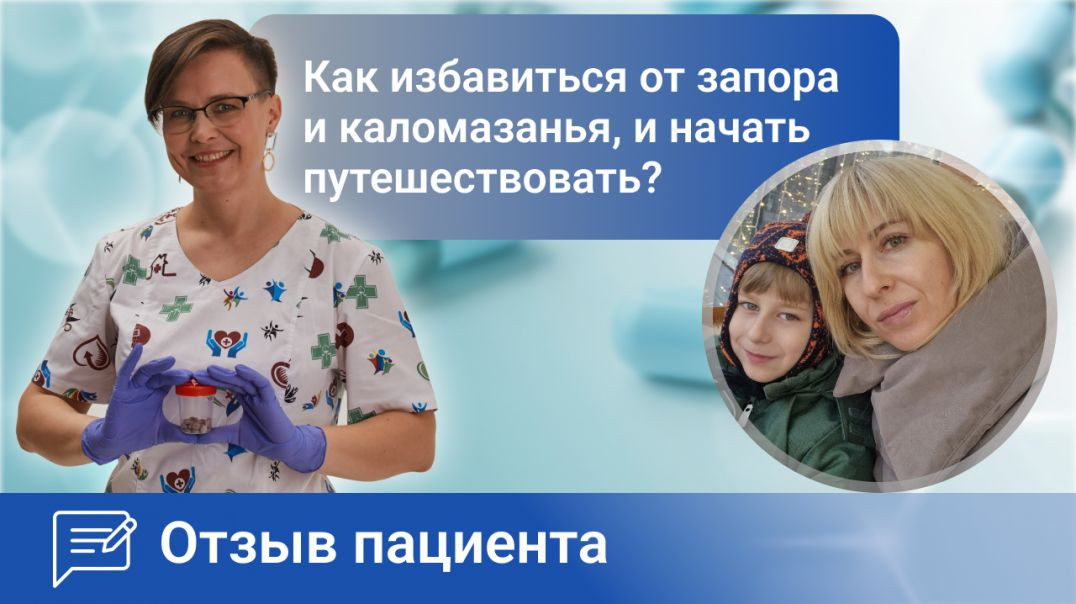 Как избавиться от запора и каломазанья, и начать путешествовать?

Отзыв пациента